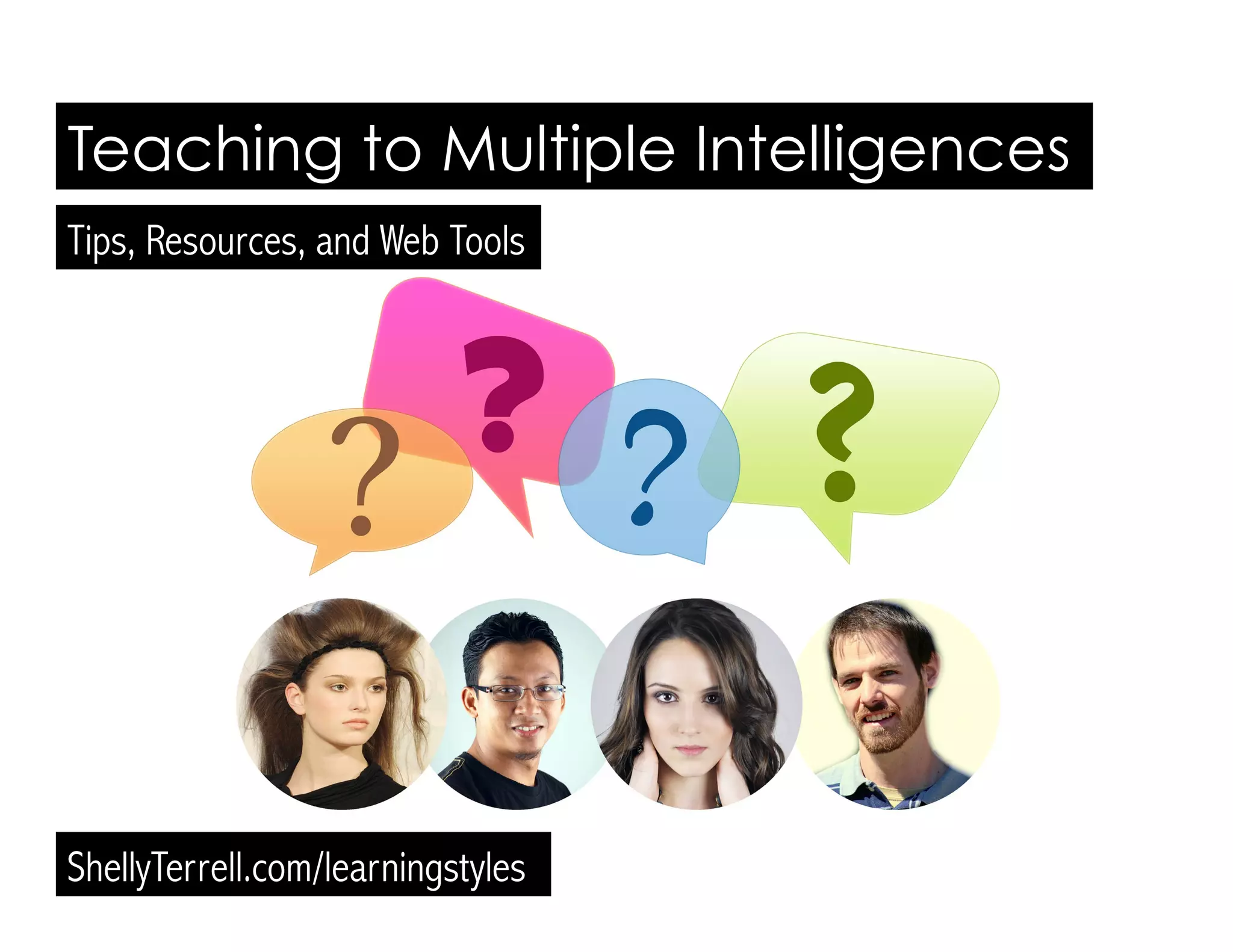 Teaching to Multiple Intelligences

Tips, Resources, and Web Tools

?
?
?
?

ShellyTerrell.com/learningstyles